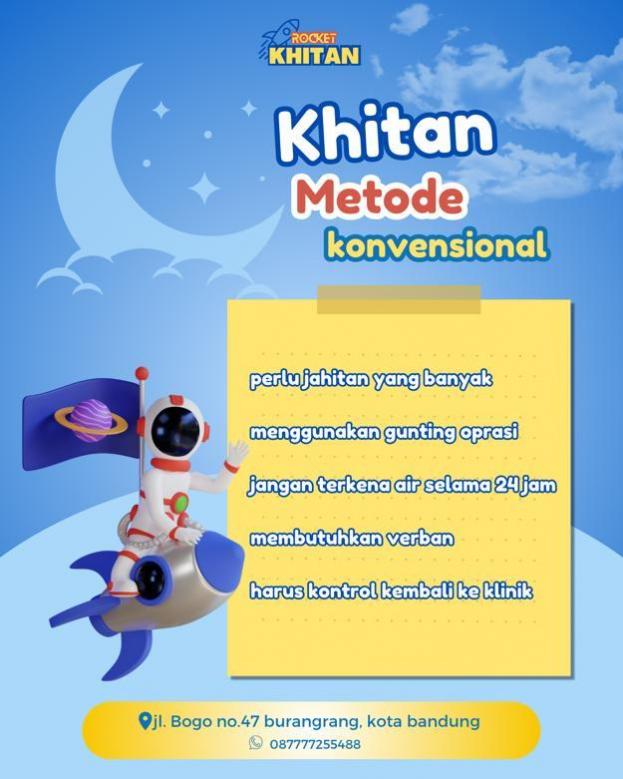 ROCKET KHITAN

Khitan
Metode
konvensional

perlu jahitan yang banyak

menggunakan gunting oprasi

jangan terkena air selama 24 jam

membutuhkan verban

harus kontrol kembali ke klinik

jl. Bogo no.47 burangrang, kota bandung
087777255488